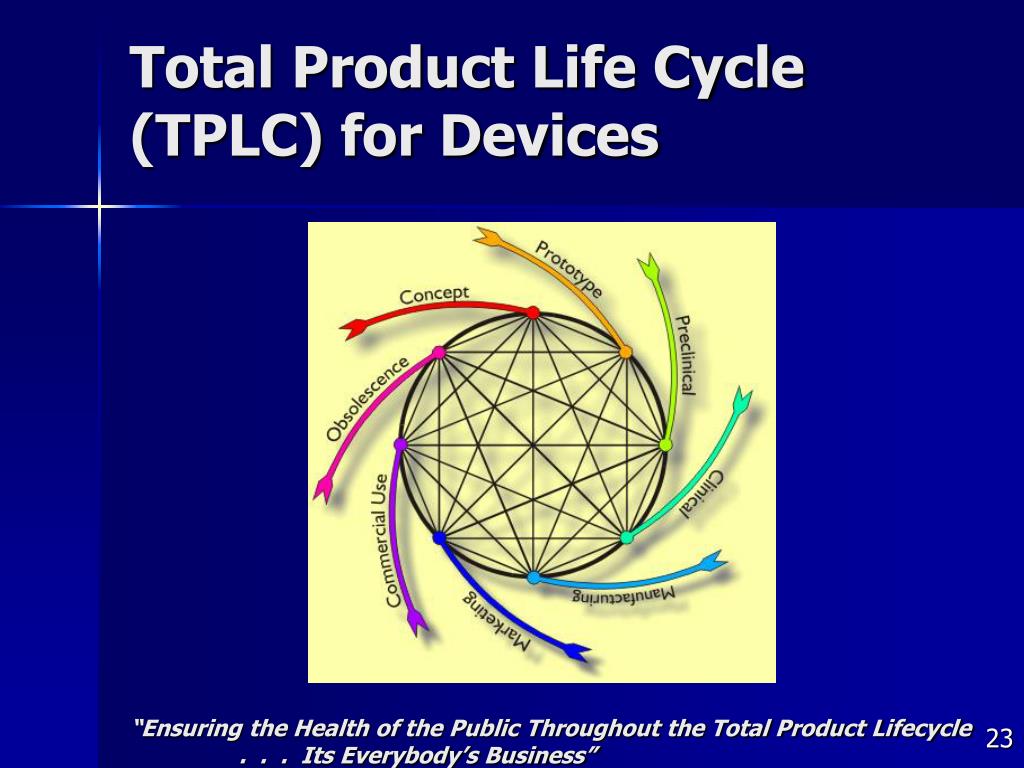 Total Product Life Cycle (TPLC) for Devices

Concept
Prototype
Preclinical
Clinical
Manufacturing
Marketing
Commercial Use
Obsolescence

"Ensuring the Health of the Public Throughout the Total Product Lifecycle . . . Its Everybody's Business"

23